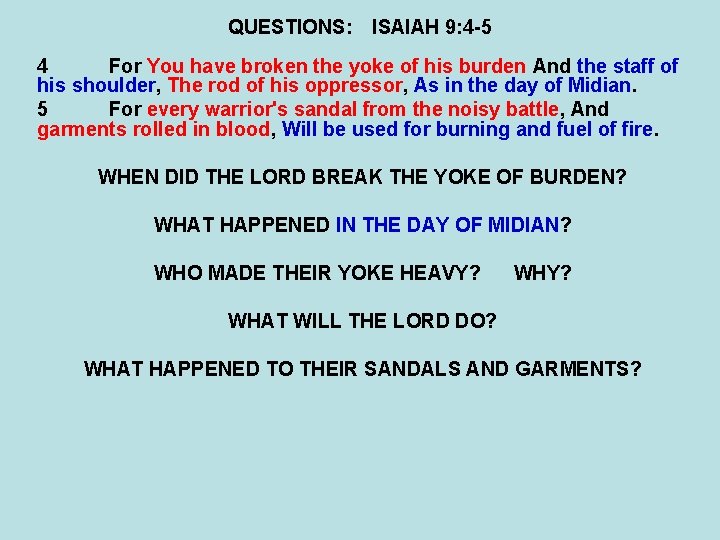 QUESTIONS: ISAIAH 9:4-5

4 For You have broken the yoke of his burden And the staff of his shoulder, The rod of his oppressor, As in the day of Midian.

5 For every warrior's sandal from the noisy battle, And garments rolled in blood, Will be used for burning and fuel of fire.

WHEN DID THE LORD BREAK THE YOKE OF BURDEN?

WHAT HAPPENED IN THE DAY OF MIDIAN?

WHO MADE THEIR YOKE HEAVY? WHY?

WHAT WILL THE LORD DO?

WHAT HAPPENED TO THEIR SANDALS AND GARMENTS?